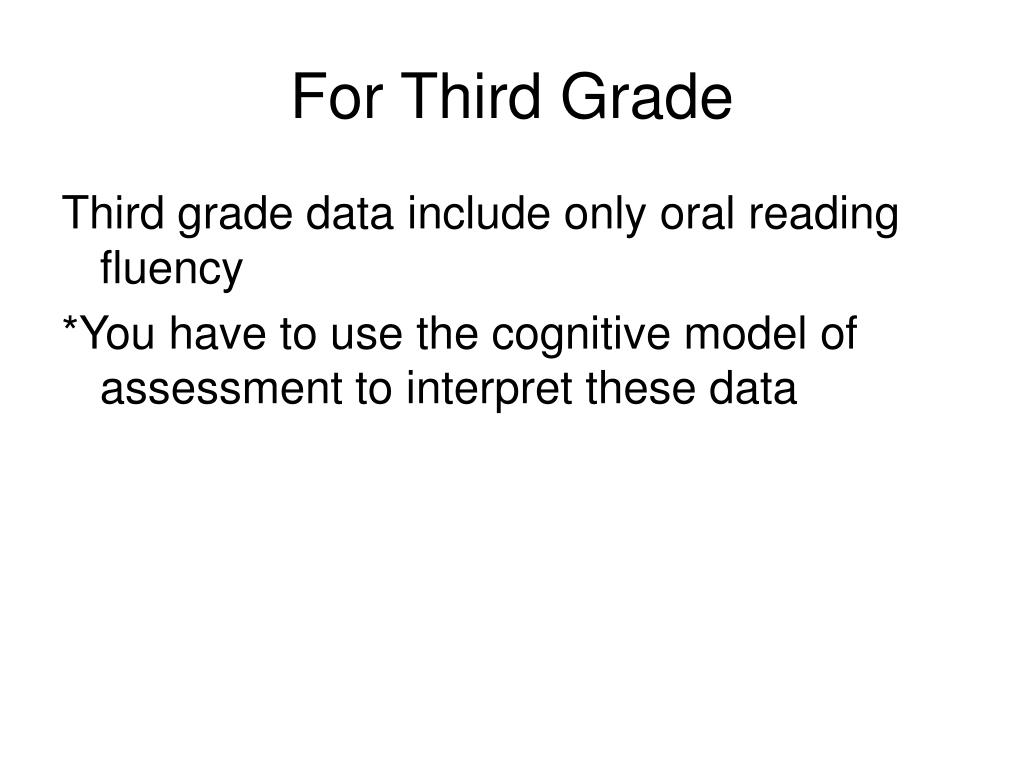 For Third Grade

Third grade data include only oral reading fluency

*You have to use the cognitive model of assessment to interpret these data